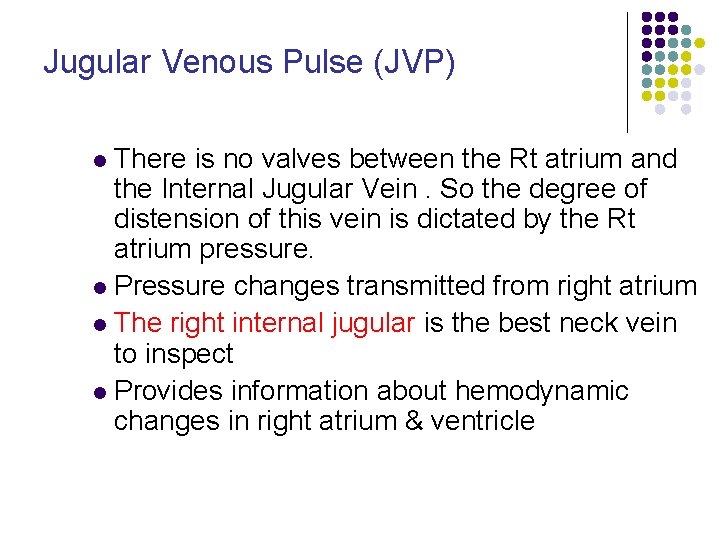 Jugular Venous Pulse (JVP)

- There is no valves between the Rt atrium and the Internal Jugular Vein . So the degree of distension of this vein is dictated by the Rt atrium pressure.
- Pressure changes transmitted from right atrium
- The right internal jugular is the best neck vein to inspect
- Provides information about hemodynamic changes in right atrium & ventricle